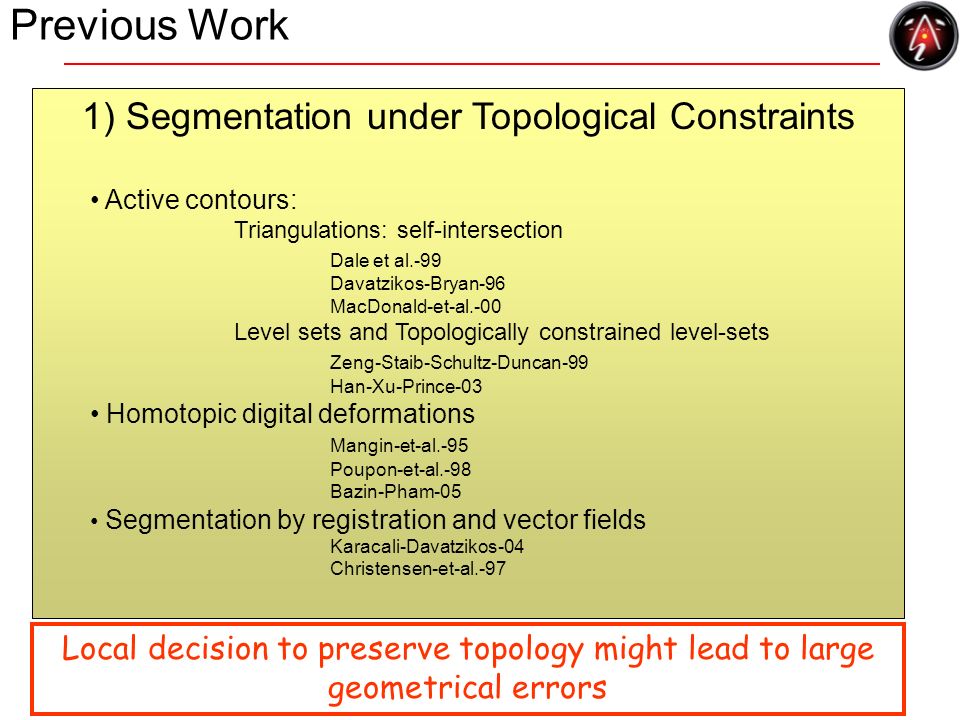 Previous Work

1) Segmentation under Topological Constraints

• Active contours:
Triangulations: self-intersection
Dale et al.-99
Davatzikos-Bryan-96
MacDonald-et-al.-00
Level sets and Topologically constrained level-sets
Zeng-Staib-Schultz-Duncan-99
Han-Xu-Prince-03
• Homotopic digital deformations
Mangin-et-al.-95
Poupon-et-al.-98
Bazin-Pham-05
• Segmentation by registration and vector fields
Karacali-Davatzikos-04
Christensen-et-al.-97

Local decision to preserve topology might lead to large geometrical errors